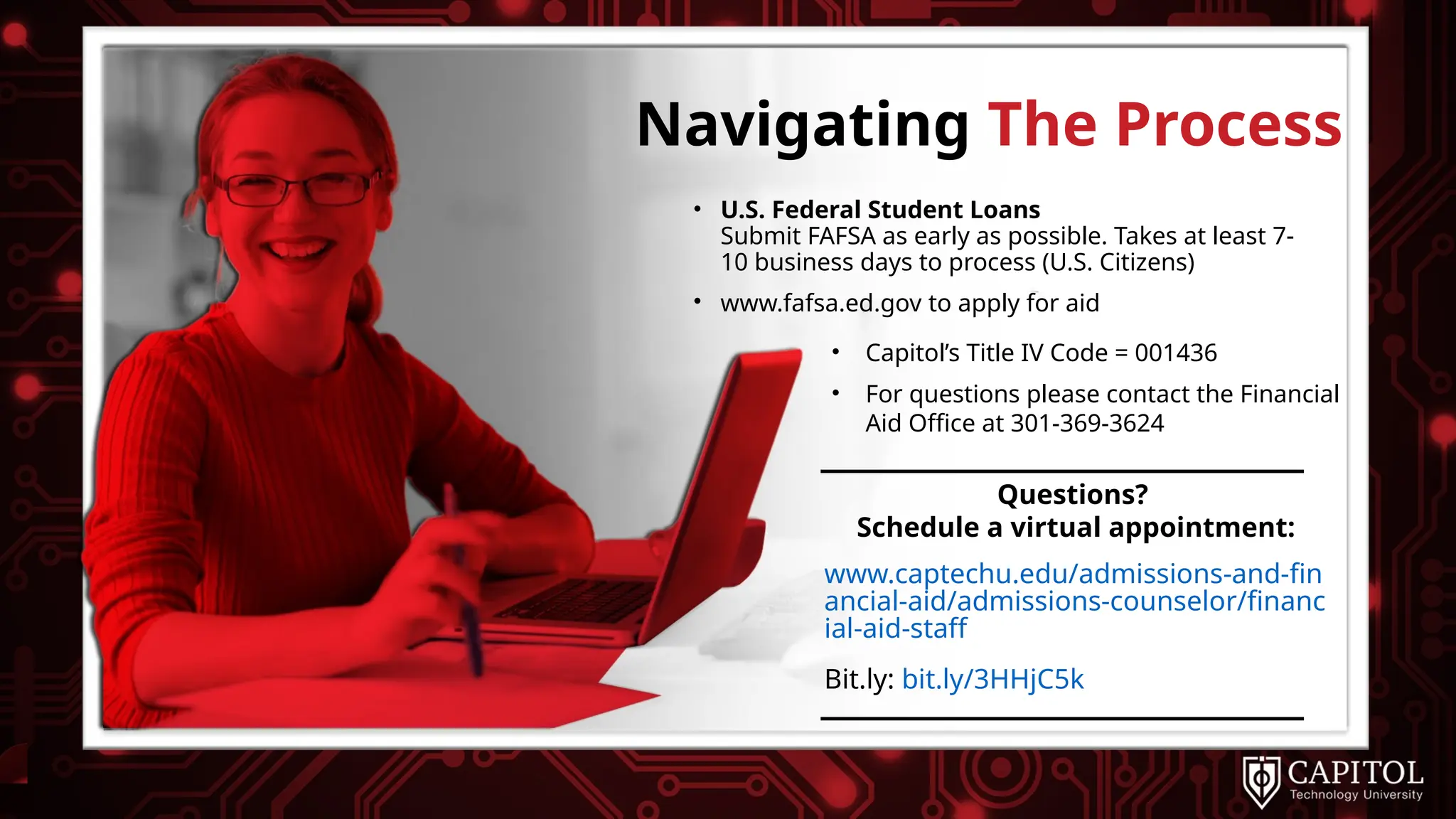 Navigating The Process

• U.S. Federal Student Loans
Submit FAFSA as early as possible. Takes at least 7-10 business days to process (U.S. Citizens)

• www.fafsa.ed.gov to apply for aid

• Capitol's Title IV Code = 001436

• For questions please contact the Financial Aid Office at 301-369-3624

Questions?
Schedule a virtual appointment:

www.captechu.edu/admissions-and-financial-aid/admissions-counselor/financial-aid-staff

Bit.ly: bit.ly/3HHjC5k

CAPITOL
Technology University